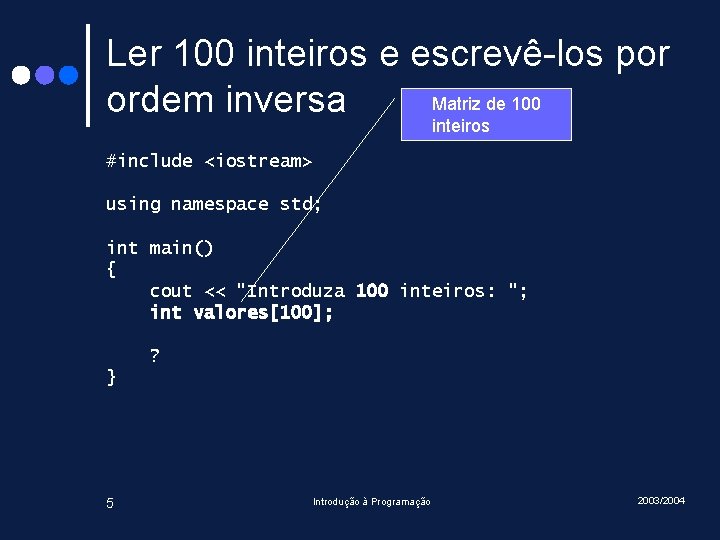 Ler 100 inteiros e escrevê-los por ordem inversa

Matriz de 100 inteiros

#include <iostream>

using namespace std;

int main()
{
    cout << "Introduza 100 inteiros: ";
    int valores[100];

    ?
}

5

Introdução à Programação

2003/2004